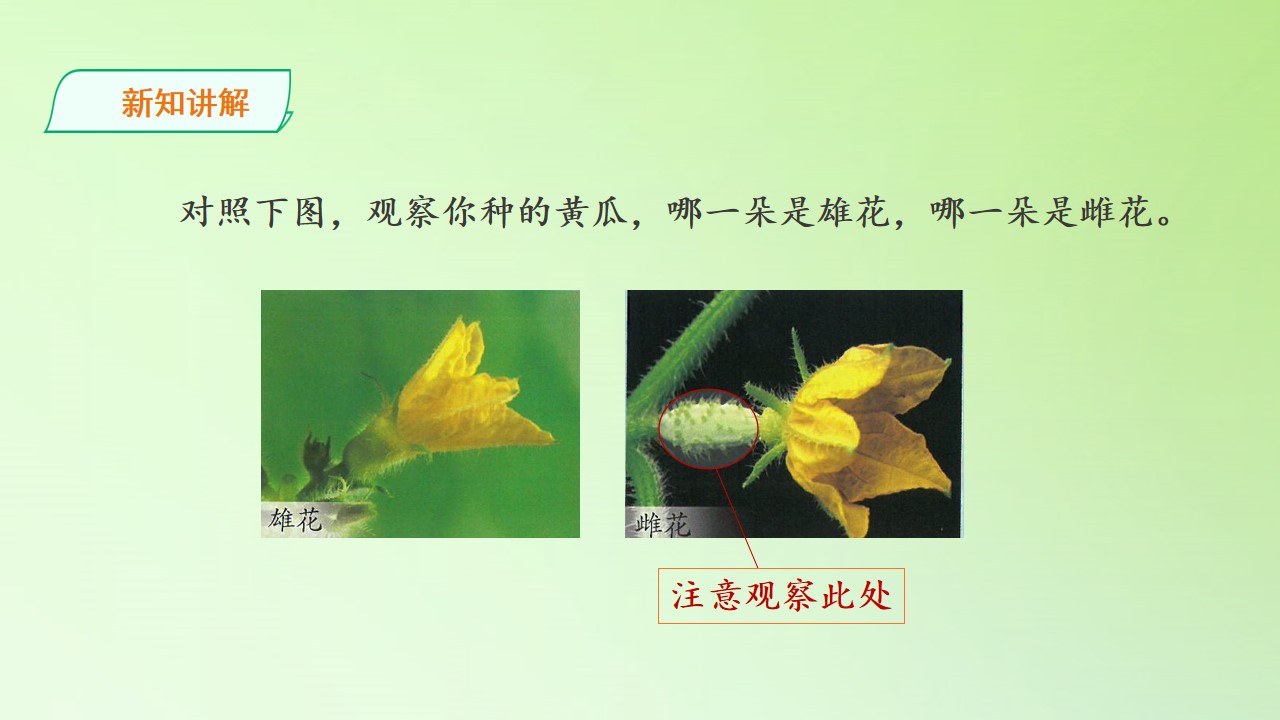 新知讲解

对照下图，观察你种的黄瓜，哪一朵是雄花，哪一朵是雌花。

雄花

雌花

注意观察此处